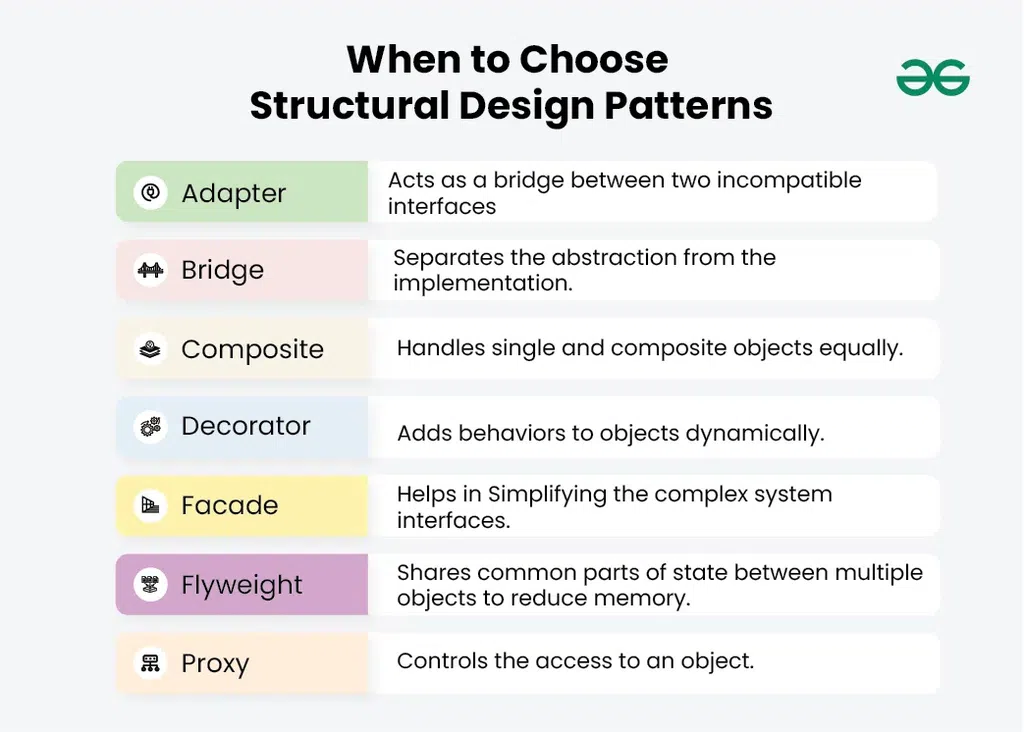 When to Choose Structural Design Patterns

| Adapter | Acts as a bridge between two incompatible interfaces |
|---|---|
| Bridge | Separates the abstraction from the implementation. |
| Composite | Handles single and composite objects equally. |
| Decorator | Adds behaviors to objects dynamically. |
| Facade | Helps in Simplifying the complex system interfaces. |
| Flyweight | Shares common parts of state between multiple objects to reduce memory. |
| Proxy | Controls the access to an object. |